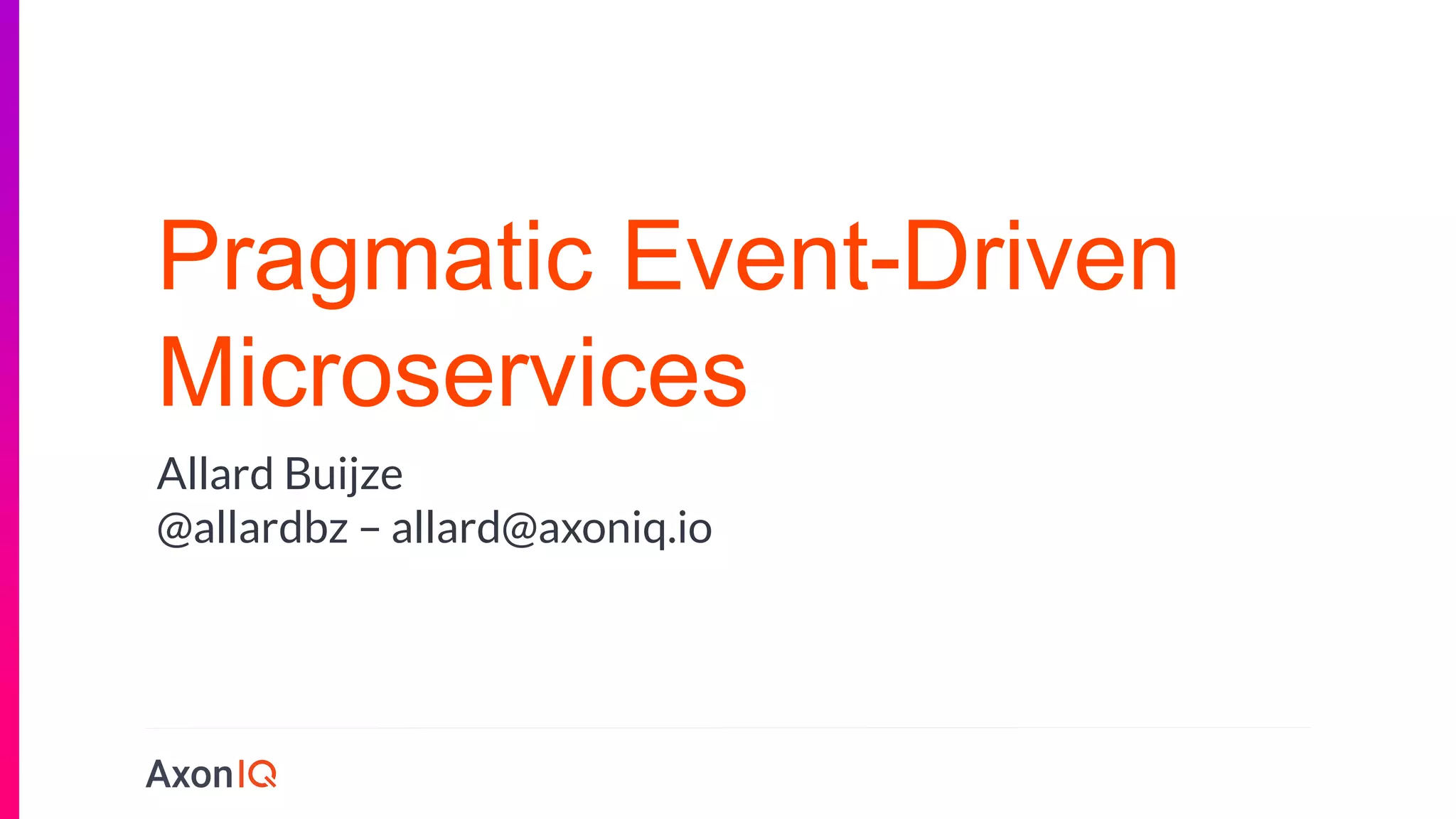 Pragmatic Event-Driven Microservices

Allard Buijze
@allardbz – allard@axoniq.io

AxonIQ